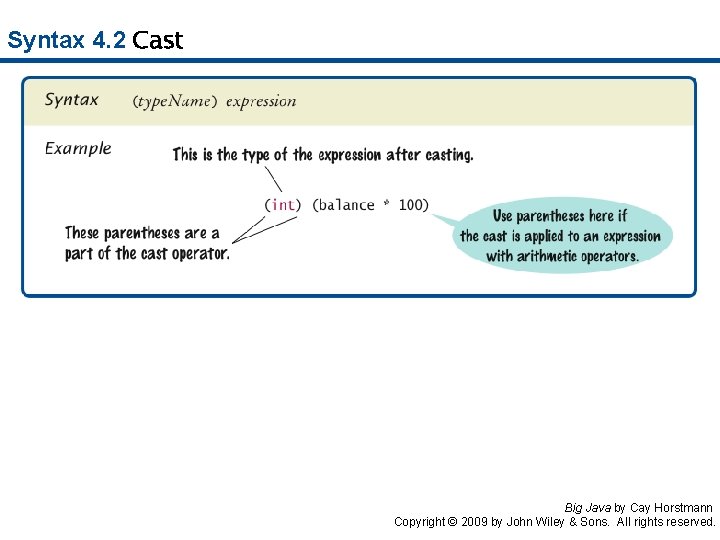 Syntax 4.2 Cast

Syntax (typeName) expression

Example

This is the type of the expression after casting.

(int) (balance * 100)

These parentheses are a part of the cast operator.

Use parentheses here if the cast is applied to an expression with arithmetic operators.

Big Java by Cay Horstmann
Copyright © 2009 by John Wiley & Sons. All rights reserved.